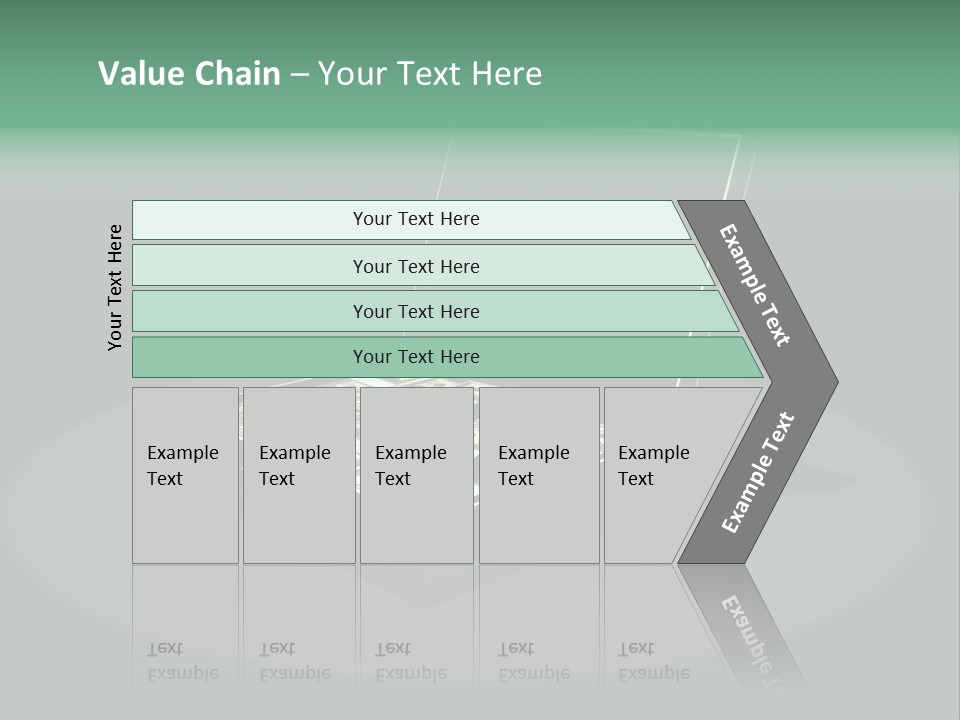 Value Chain – Your Text Here

Your Text Here

Your Text Here

Your Text Here

Your Text Here

Your Text Here

Example Text

Example Text

Example Text

Example Text

Example Text

Example Text

Example Text